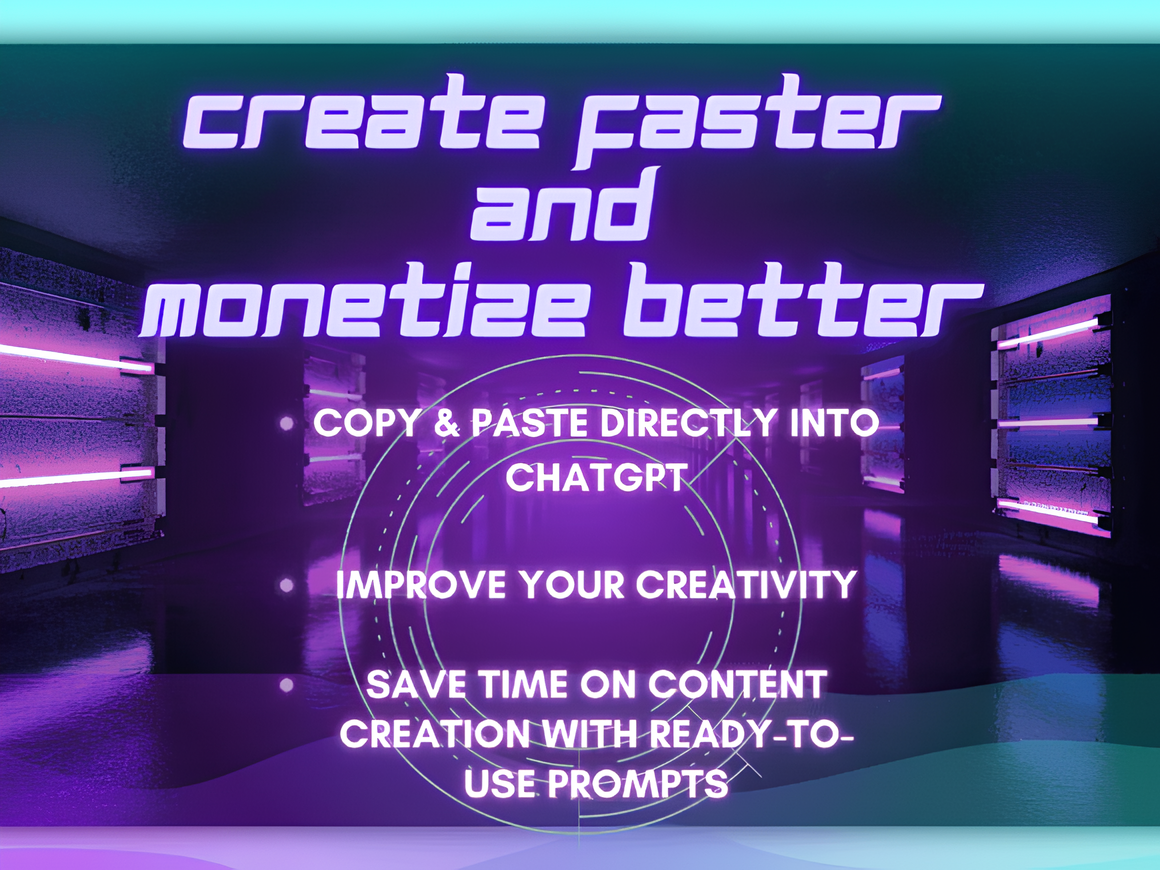 create faster
and
monetize better

• COPY & PASTE DIRECTLY INTO CHATGPT

• IMPROVE YOUR CREATIVITY

• SAVE TIME ON CONTENT CREATION WITH READY-TO-USE PROMPTS